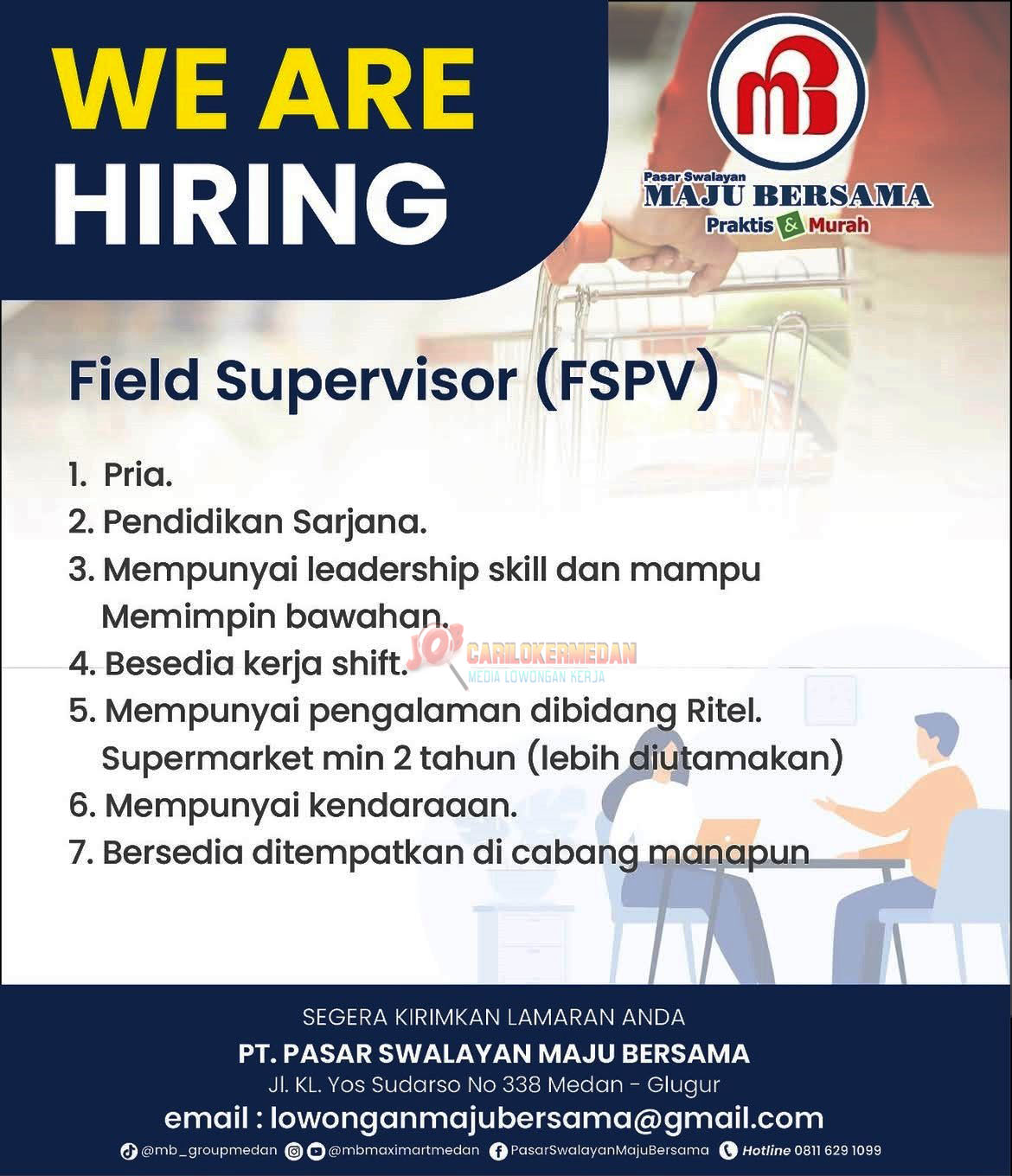 WE ARE HIRING

mB
Pasar Swalayan
MAJU BERSAMA
Praktis & Murah

Field Supervisor (FSPV)

1. Pria.
2. Pendidikan Sarjana.
3. Mempunyai leadership skill dan mampu Memimpin bawahan.
4. Besedia kerja shift.
5. Mempunyai pengalaman dibidang Ritel. Supermarket min 2 tahun (lebih diutamakan)
6. Mempunyai kendaraaan.
7. Bersedia ditempatkan di cabang manapun

JOB CARILOKERMEDAN
MEDIA LOWONGAN KERJA

SEGERA KIRIMKAN LAMARAN ANDA
PT. PASAR SWALAYAN MAJU BERSAMA
Jl. KL. Yos Sudarso No 338 Medan - Glugur
email : lowonganmajubersama@gmail.com
@mb_groupmedan @mbmaximartmedan PasarSwalayanMajuBersama Hotline 0811 629 1099